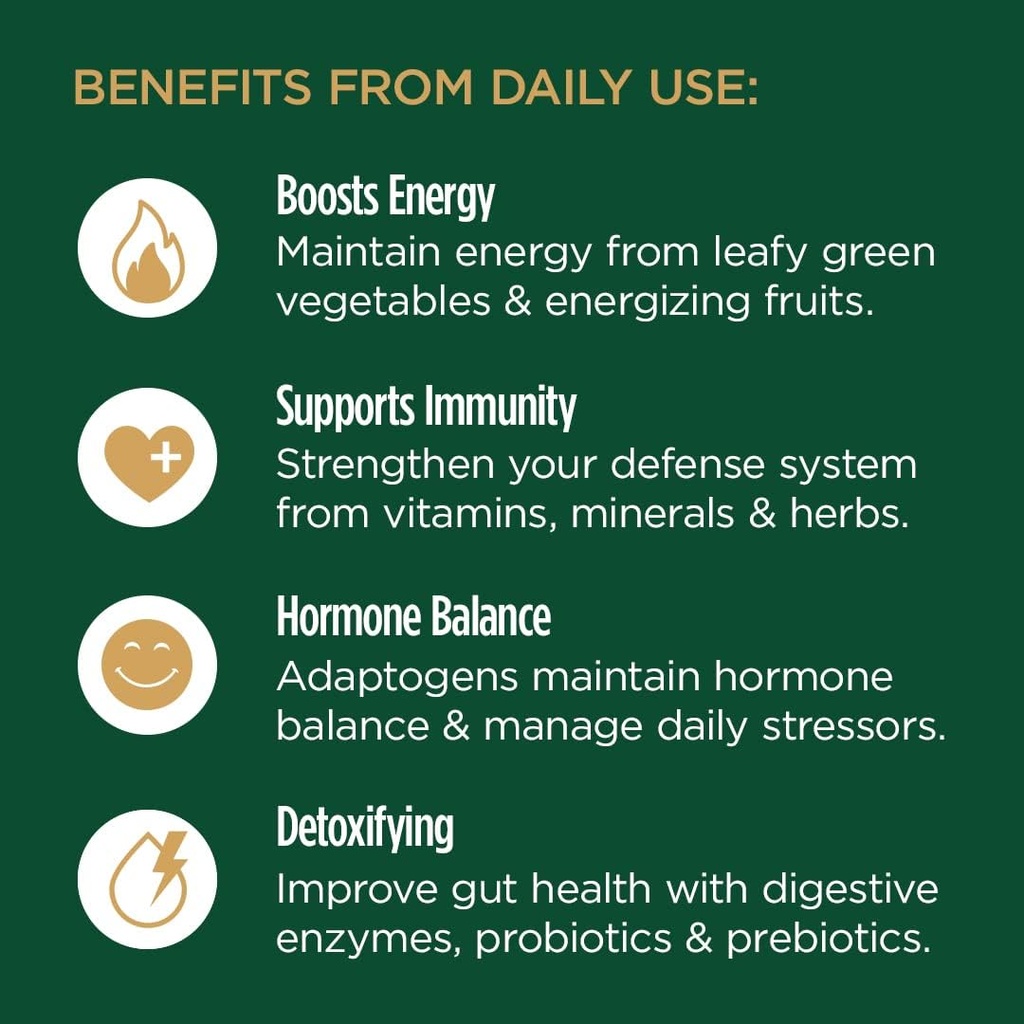 BENEFITS FROM DAILY USE:

Boosts Energy
Maintain energy from leafy green vegetables & energizing fruits.

Supports Immunity
Strengthen your defense system from vitamins, minerals & herbs.

Hormone Balance
Adaptogens maintain hormone balance & manage daily stressors.

Detoxifying
Improve gut health with digestive enzymes, probiotics & prebiotics.